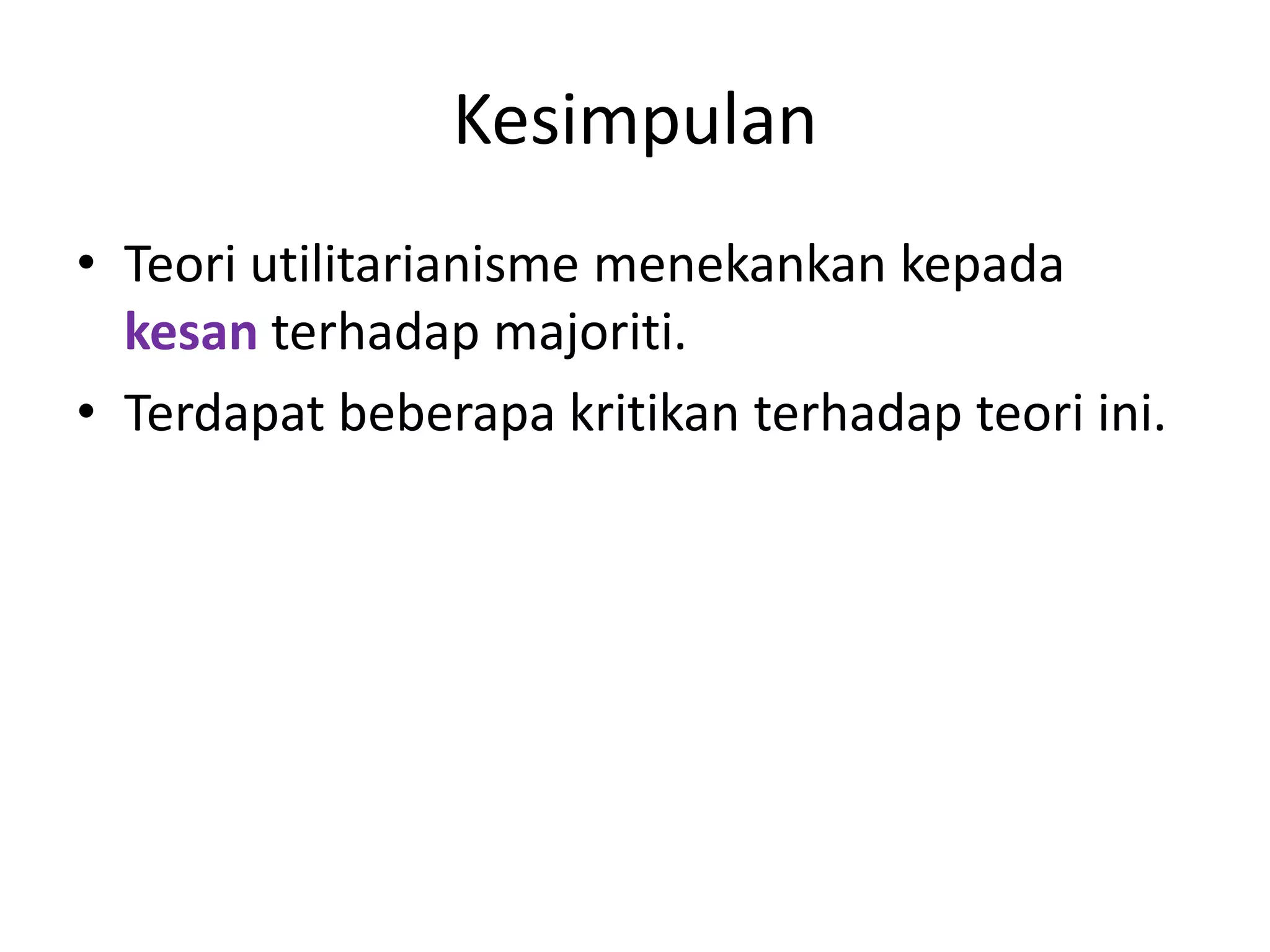 Kesimpulan

• Teori utilitarianisme menekankan kepada kesan terhadap majoriti.

• Terdapat beberapa kritikan terhadap teori ini.